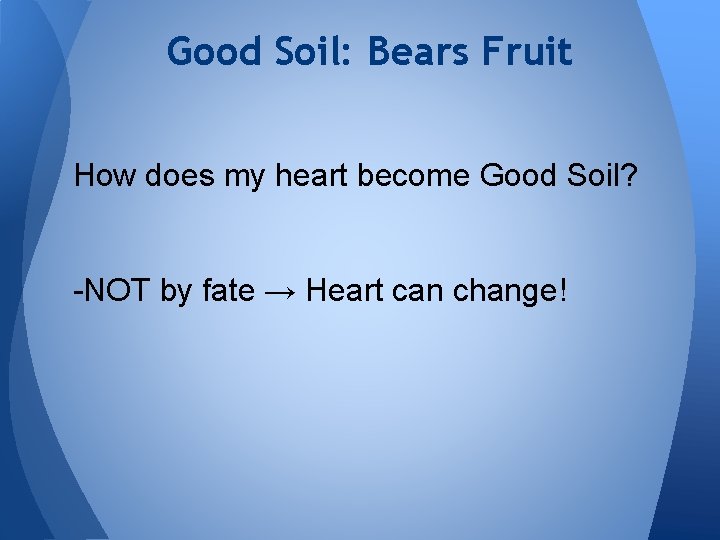 Good Soil: Bears Fruit

How does my heart become Good Soil?

-NOT by fate → Heart can change!